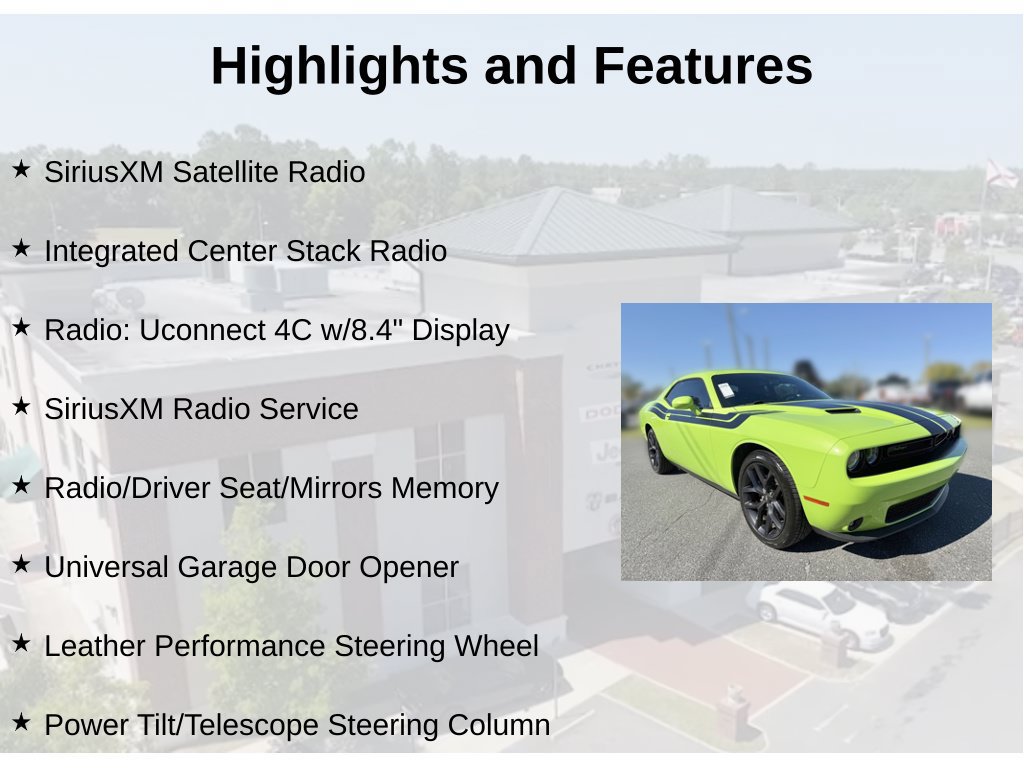 Highlights and Features

★ SiriusXM Satellite Radio

★ Integrated Center Stack Radio

★ Radio: Uconnect 4C w/8.4" Display

★ SiriusXM Radio Service

★ Radio/Driver Seat/Mirrors Memory

★ Universal Garage Door Opener

★ Leather Performance Steering Wheel

★ Power Tilt/Telescope Steering Column